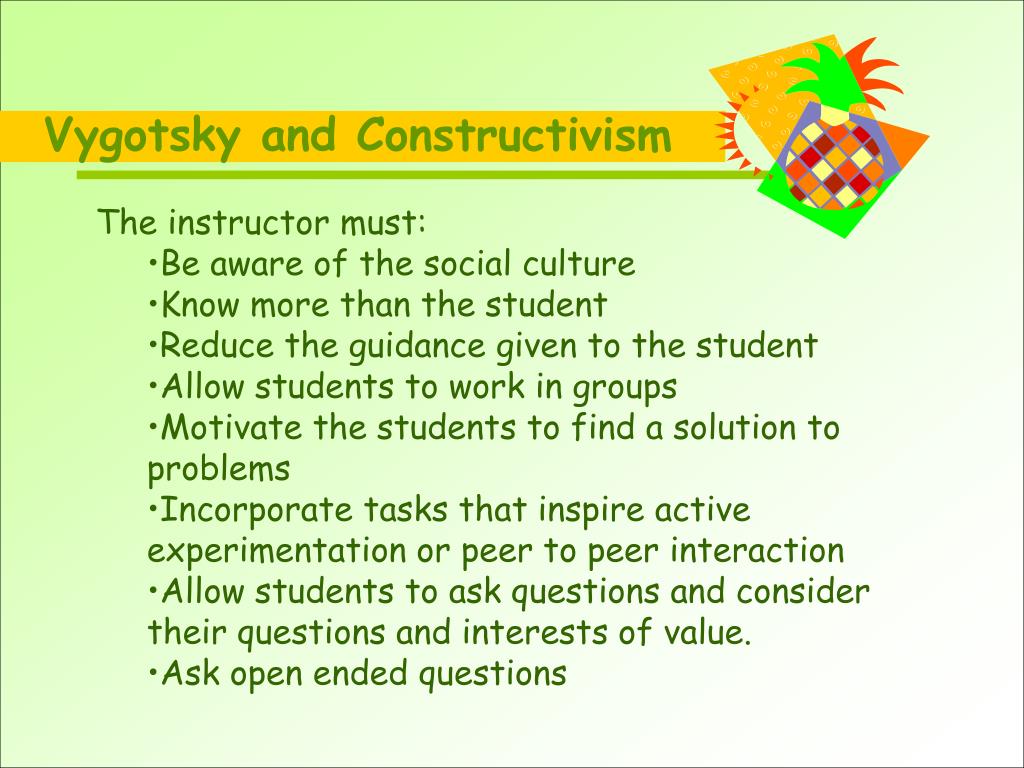 Vygotsky and Constructivism

The instructor must:
•Be aware of the social culture
•Know more than the student
•Reduce the guidance given to the student
•Allow students to work in groups
•Motivate the students to find a solution to problems
•Incorporate tasks that inspire active experimentation or peer to peer interaction
•Allow students to ask questions and consider their questions and interests of value.
•Ask open ended questions